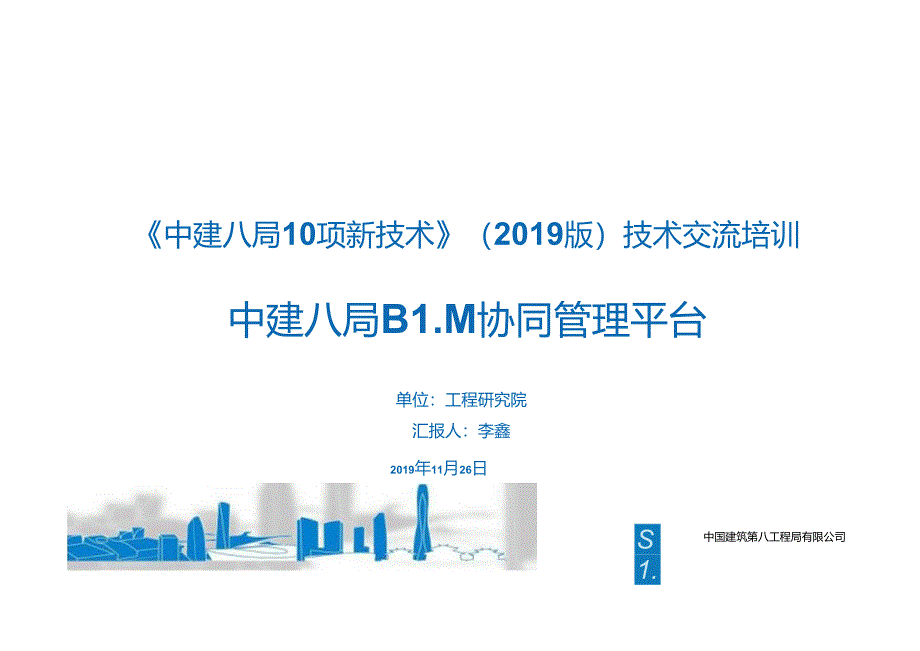 《中建八局10项新技术》（2019版）技术交流培训

中建八局B1.M协同管理平台

单位：工程研究院

汇报人：李鑫

2019年11月26日

S
1.

中国建筑第八工程局有限公司